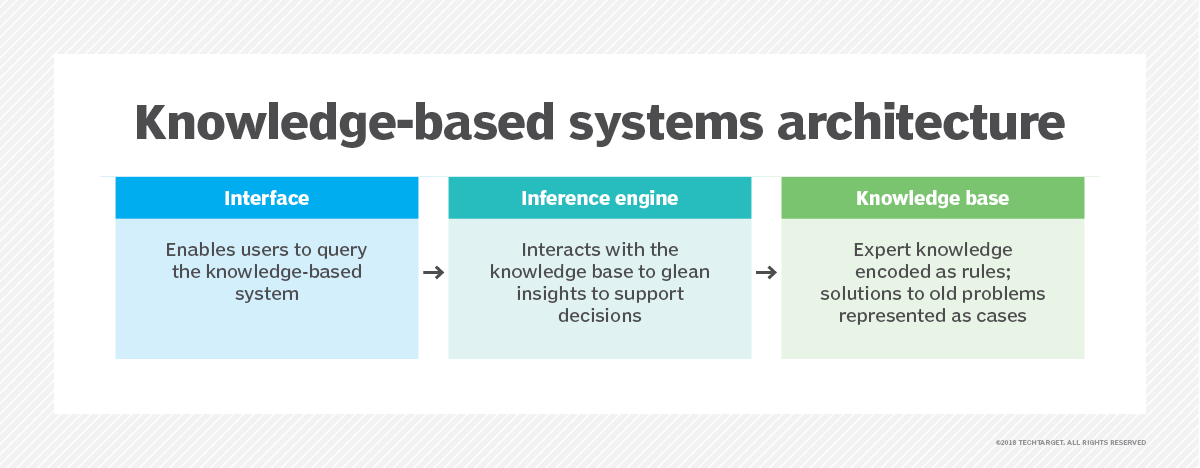 Knowledge-based systems architecture

Interface

Enables users to query the knowledge-based system

Inference engine

Interacts with the knowledge base to glean insights to support decisions

Knowledge base

Expert knowledge encoded as rules; solutions to old problems represented as cases

©2018 TECHTARGET. ALL RIGHTS RESERVED